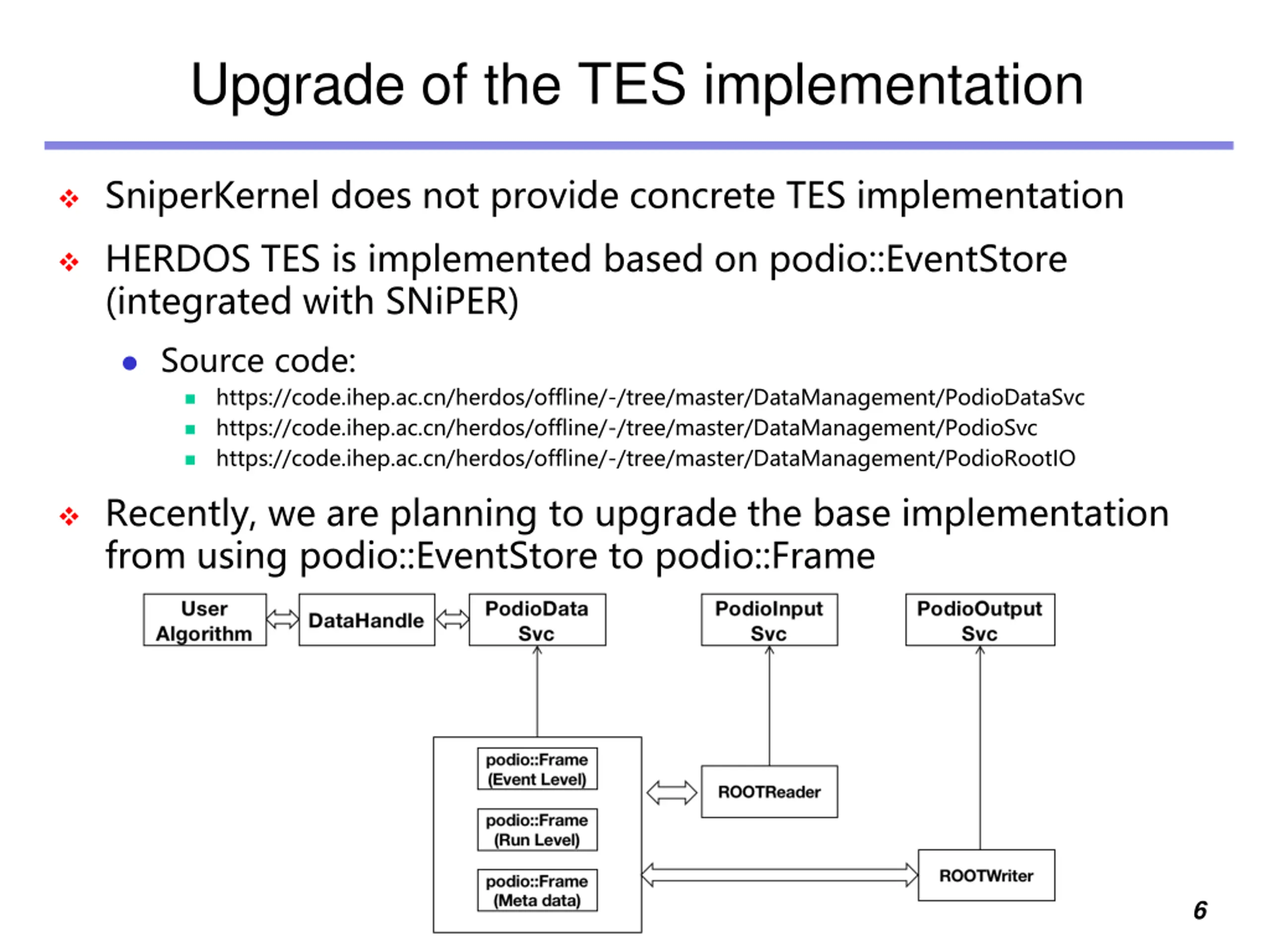 Upgrade of the TES implementation

SniperKernel does not provide concrete TES implementation

HERDOS TES is implemented based on podio::EventStore (integrated with SNiPER)

Source code:

https://code.ihep.ac.cn/herdos/offline/-/tree/master/DataManagement/PodioDataSvc
https://code.ihep.ac.cn/herdos/offline/-/tree/master/DataManagement/PodioSvc
https://code.ihep.ac.cn/herdos/offline/-/tree/master/DataManagement/PodioRootIO

Recently, we are planning to upgrade the base implementation from using podio::EventStore to podio::Frame

User Algorithm

DataHandle

PodioData Svc

PodioInput Svc

PodioOutput Svc

podio::Frame (Event Level)

podio::Frame (Run Level)

podio::Frame (Meta data)

ROOTReader

ROOTWriter

6